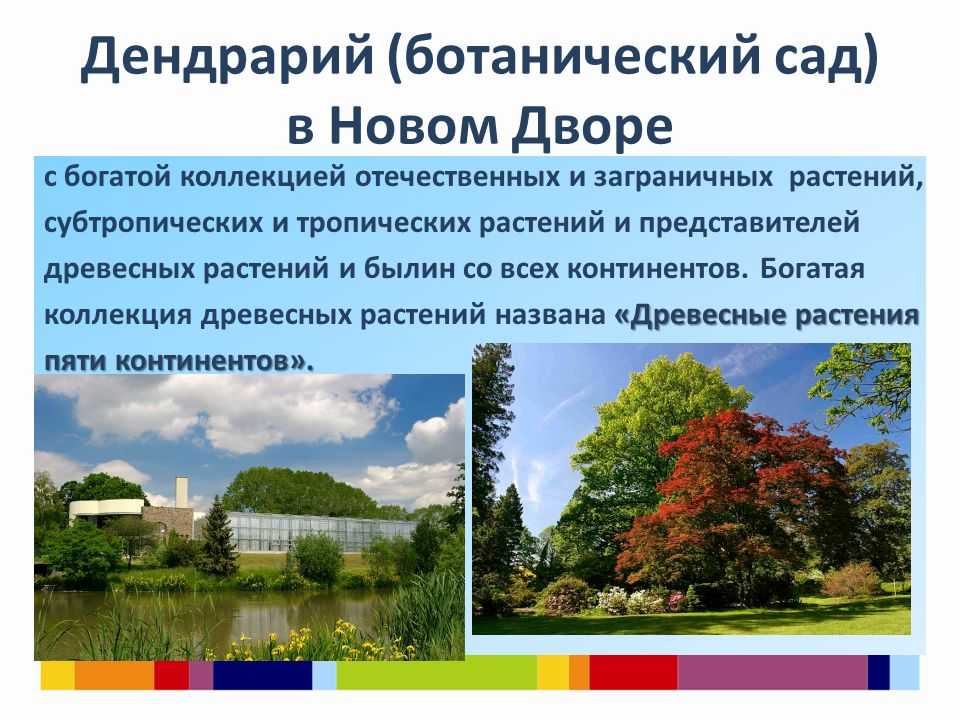 Дендрарий (ботанический сад) в Новом Дворе

с богатой коллекцией отечественных и заграничных растений, субтропических и тропических растений и представителей древесных растений и былин со всех континентов. Богатая коллекция древесных растений названа «Древесные растения пяти континентов».